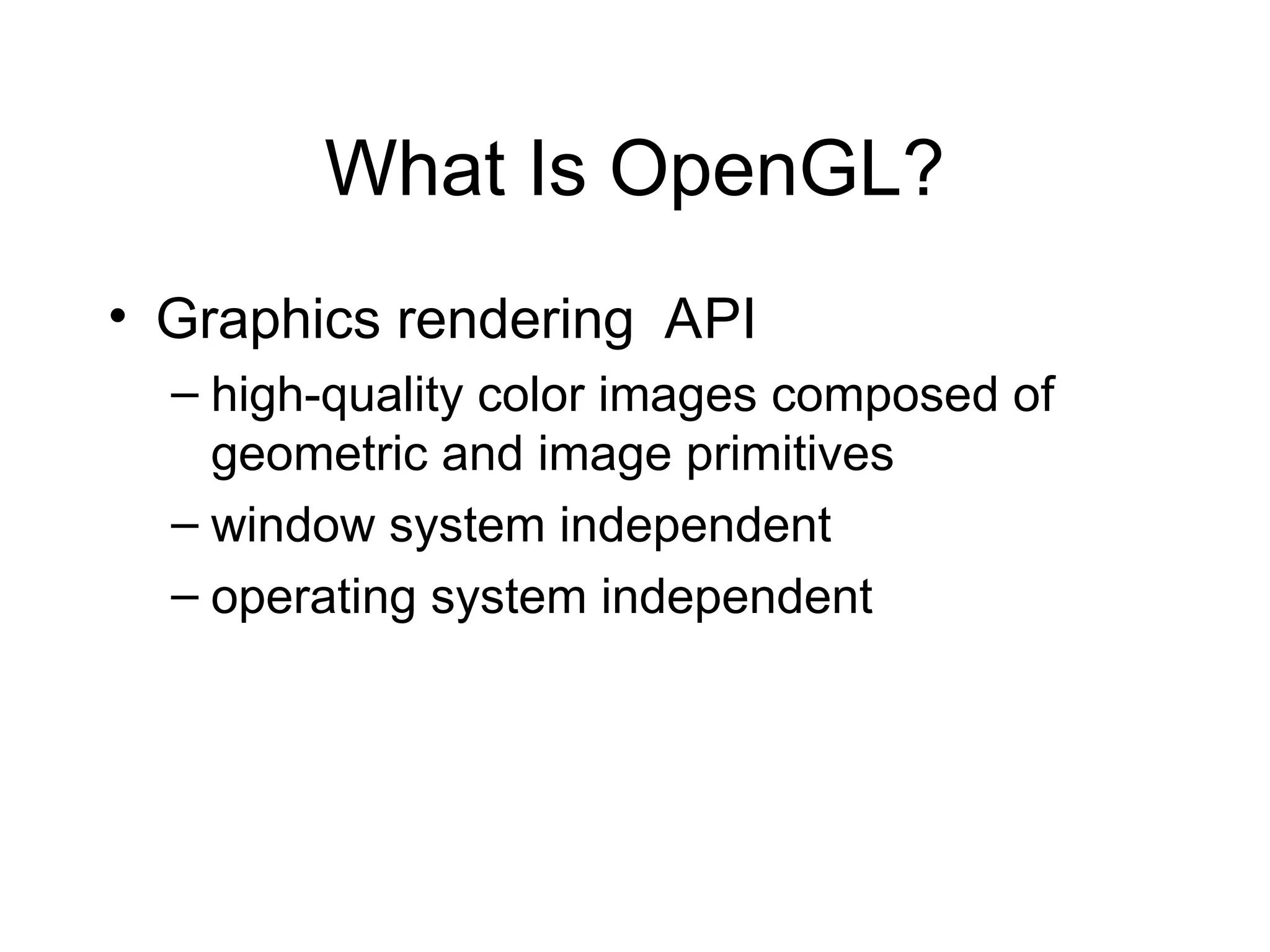 What Is OpenGL?

• Graphics rendering API
– high-quality color images composed of geometric and image primitives
– window system independent
– operating system independent